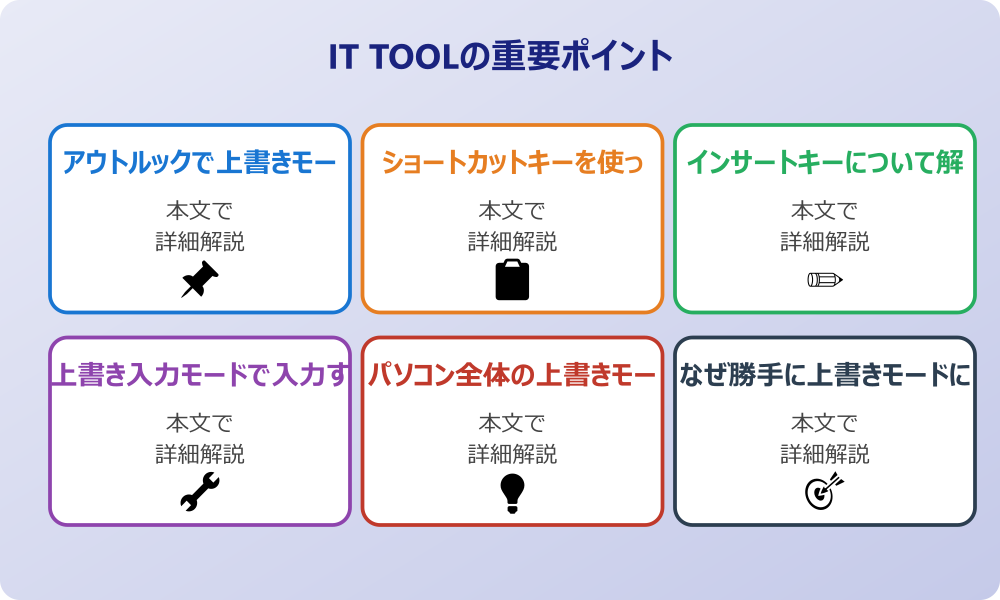 IT TOOLの重要ポイント

アウトルックで上書きモー

本文で
詳細解説

ショートカットキーを使っ

本文で
詳細解説

インサートキーについて解

本文で
詳細解説

上書き入力モードで入力す

本文で
詳細解説

パソコン全体の上書きモー

本文で
詳細解説

なぜ勝手に上書きモードに

本文で
詳細解説